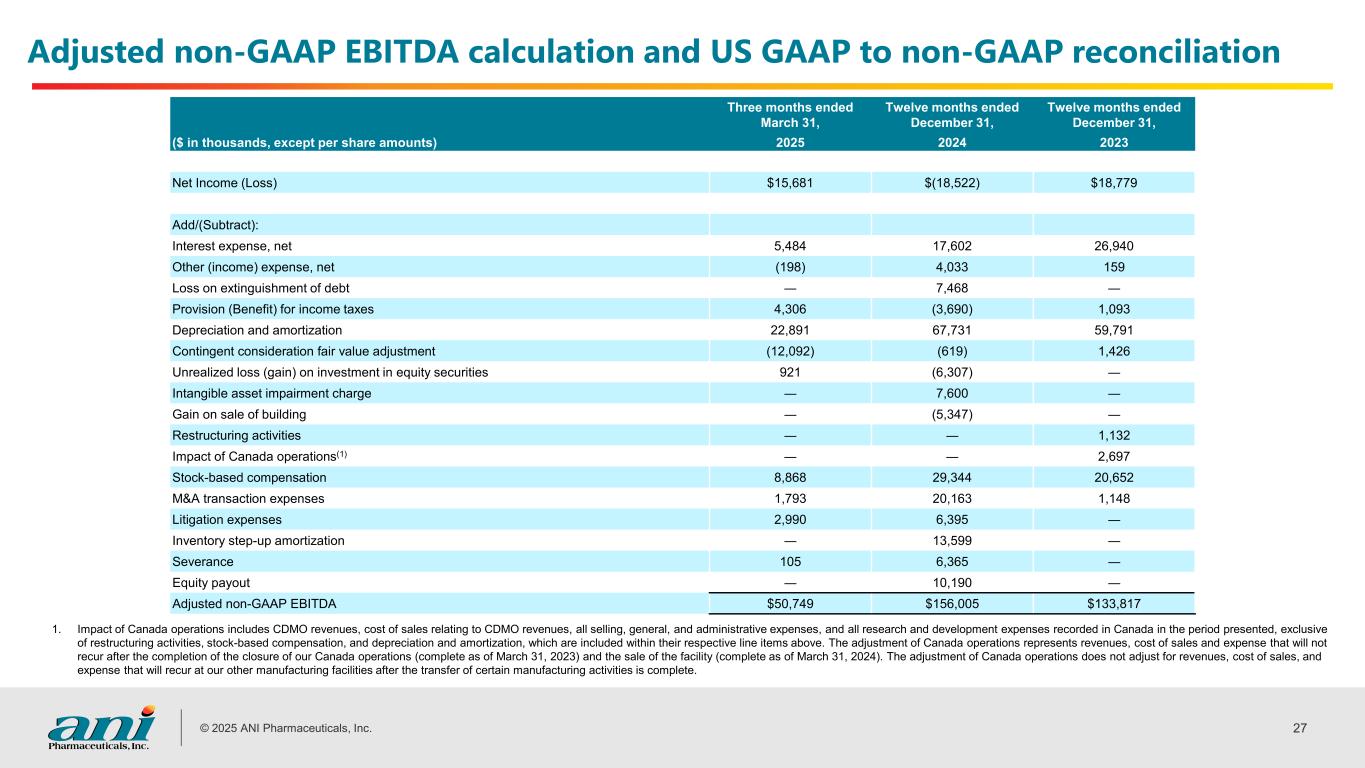 Adjusted non-GAAP EBITDA calculation and US GAAP to non-GAAP reconciliation

| ($ in thousands, except per share amounts) | Three months ended March 31, 2025 | Twelve months ended December 31, 2024 | Twelve months ended December 31, 2023 |
|---|---|---|---|
| Net Income (Loss) | $15,681 | $(18,522) | $18,779 |
| Add/(Subtract): | | | |
| Interest expense, net | 5,484 | 17,602 | 26,940 |
| Other (income) expense, net | (198) | 4,033 | 159 |
| Loss on extinguishment of debt | — | 7,468 | — |
| Provision (Benefit) for income taxes | 4,306 | (3,690) | 1,093 |
| Depreciation and amortization | 22,891 | 67,731 | 59,791 |
| Contingent consideration fair value adjustment | (12,092) | (619) | 1,426 |
| Unrealized loss (gain) on investment in equity securities | 921 | (6,307) | — |
| Intangible asset impairment charge | — | 7,600 | — |
| Gain on sale of building | — | (5,347) | — |
| Restructuring activities | — | — | 1,132 |
| Impact of Canada operations$^{(1)}$ | — | — | 2,697 |
| Stock-based compensation | 8,868 | 29,344 | 20,652 |
| M&A transaction expenses | 1,793 | 20,163 | 1,148 |
| Litigation expenses | 2,990 | 6,395 | — |
| Inventory step-up amortization | — | 13,599 | — |
| Severance | 105 | 6,365 | — |
| Equity payout | — | 10,190 | — |
| Adjusted non-GAAP EBITDA | $50,749 | $156,005 | $133,817 |

1. Impact of Canada operations includes CDMO revenues, cost of sales relating to CDMO revenues, all selling, general, and administrative expenses, and all research and development expenses recorded in Canada in the period presented, exclusive of restructuring activities, stock-based compensation, and depreciation and amortization, which are included within their respective line items above. The adjustment of Canada operations represents revenues, cost of sales and expense that will not recur after the completion of the closure of our Canada operations (complete as of March 31, 2023) and the sale of the facility (complete as of March 31, 2024). The adjustment of Canada operations does not adjust for revenues, cost of sales, and expense that will recur at our other manufacturing facilities after the transfer of certain manufacturing activities is complete.

ani Pharmaceuticals, Inc.

© 2025 ANI Pharmaceuticals, Inc.

27